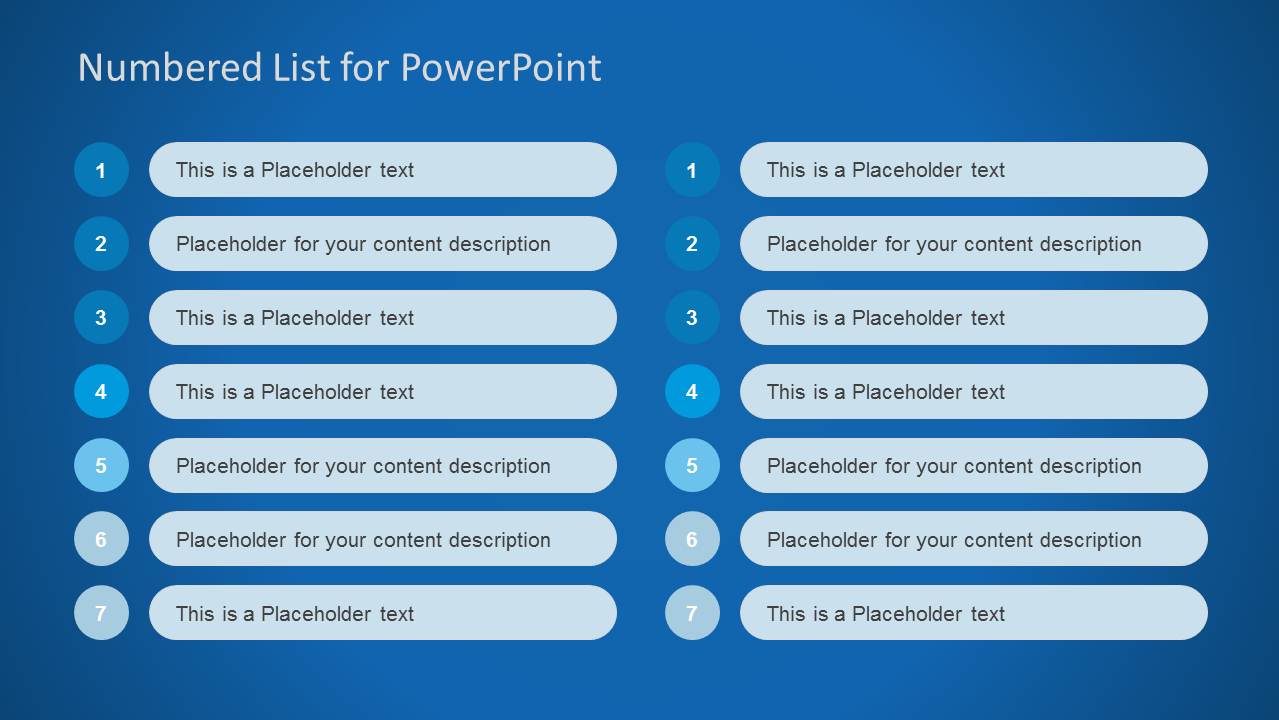 Numbered List for PowerPoint

1 This is a Placeholder text
2 Placeholder for your content description
3 This is a Placeholder text
4 This is a Placeholder text
5 Placeholder for your content description
6 Placeholder for your content description
7 This is a Placeholder text

1 This is a Placeholder text
2 Placeholder for your content description
3 This is a Placeholder text
4 This is a Placeholder text
5 Placeholder for your content description
6 Placeholder for your content description
7 This is a Placeholder text